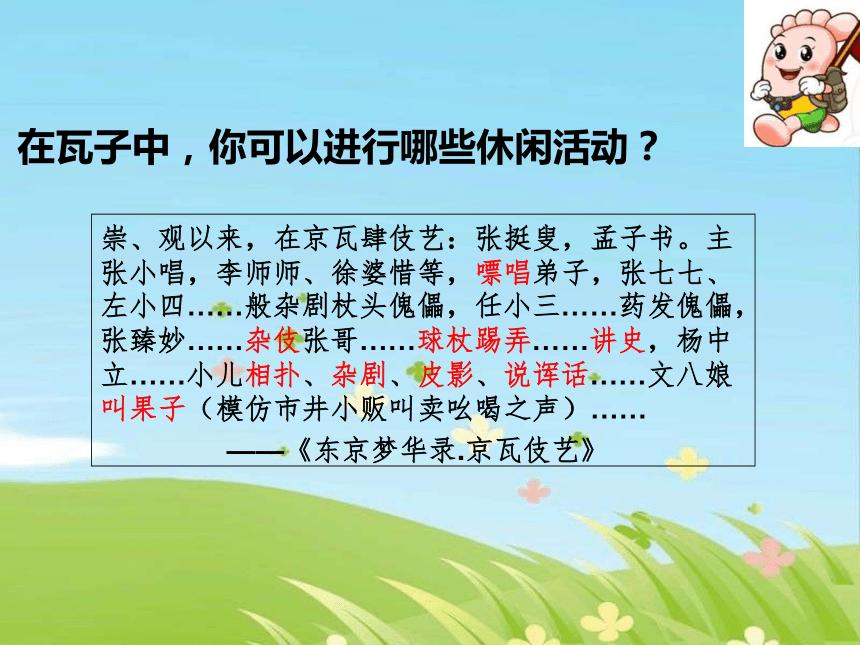 在瓦子中，你可以进行哪些休闲活动？

崇、观以来，在京瓦肆伎艺：张挺叟，孟子书。主张小唱，李师师、徐婆惜等，嘌唱弟子，张七七、左小四……般杂剧杖头傀儡，任小三……药发傀儡，张臻妙……杂伎张哥……球杖踢弄……讲史，杨中立……小儿相扑、杂剧、皮影、说诨话……文八娘叫果子（模仿市井小贩叫卖吆喝之声）……
——《东京梦华录.京瓦伎艺》